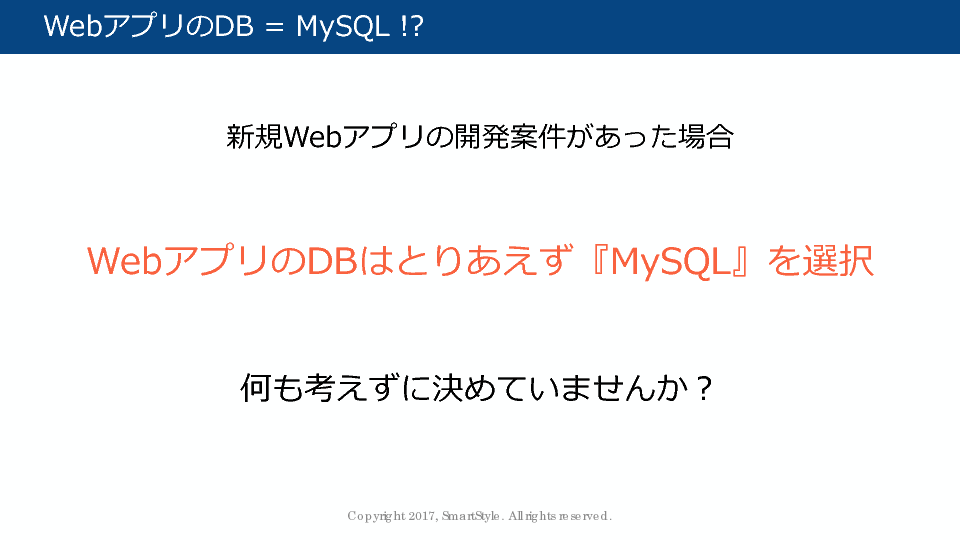 WebアプリのDB = MySQL !?

新規Webアプリの開発案件があった場合

WebアプリのDBはとりあえず『MySQL』を選択

何も考えずに決めていませんか？

Copyright 2017, SmartStyle. All rights reserved.